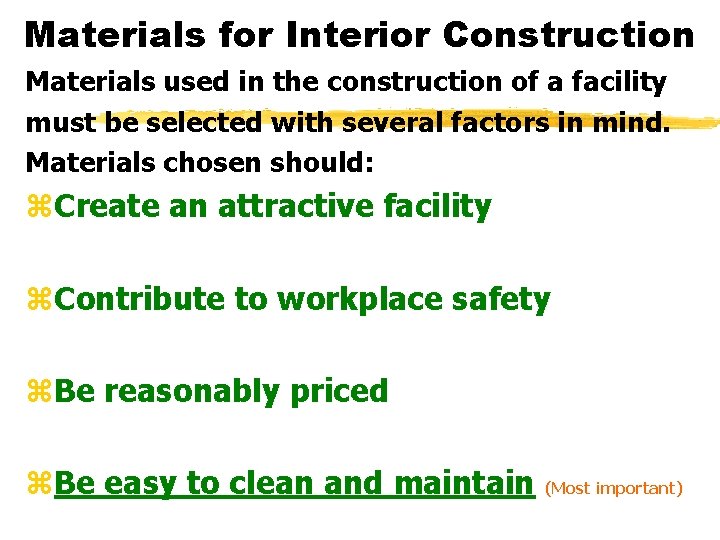 Materials for Interior Construction

Materials used in the construction of a facility must be selected with several factors in mind. Materials chosen should:

⌘Create an attractive facility

⌘Contribute to workplace safety

⌘Be reasonably priced

⌘Be easy to clean and maintain (Most important)